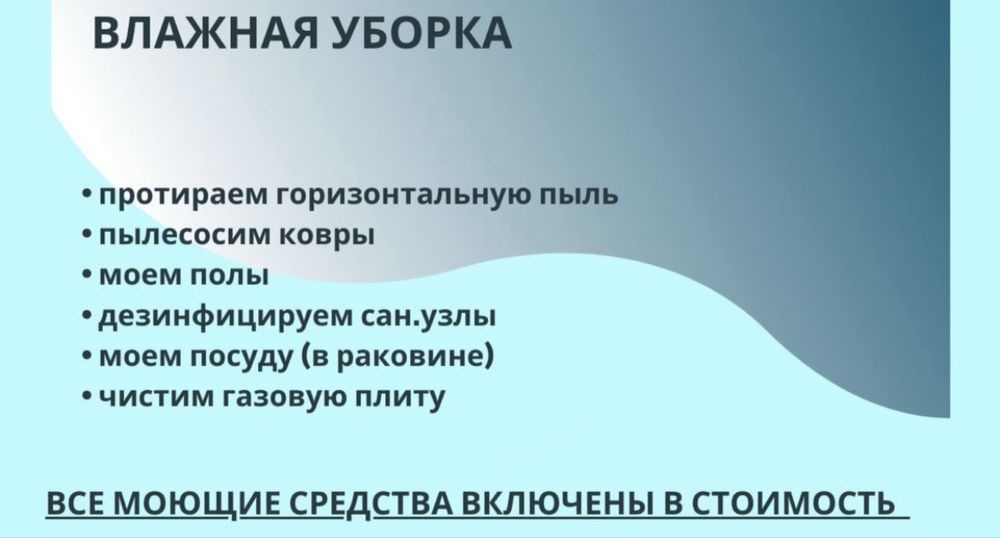 ВЛАЖНАЯ УБОРКА

• протираем горизонтальную пыль
• пылесосим ковры
• моем полы
• дезинфицируем сан.узлы
• моем посуду (в раковине)
• чистим газовую плиту

ВСЕ МОЮЩИЕ СРЕДСТВА ВКЛЮЧЕНЫ В СТОИМОСТЬ